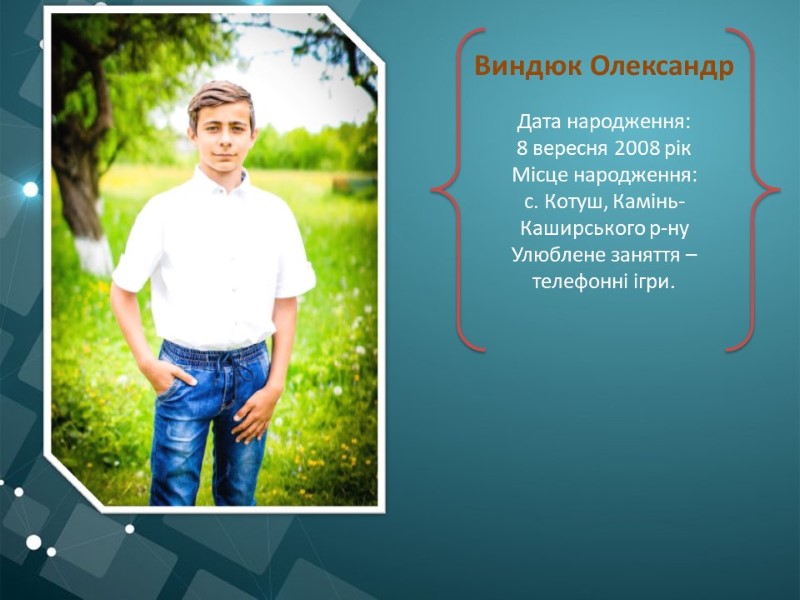 Виндюк Олександр

Дата народження:
8 вересня 2008 рік
Місце народження:
с. Котуш, Камінь-Каширського р-ну
Улюблене заняття –
телефонні ігри.